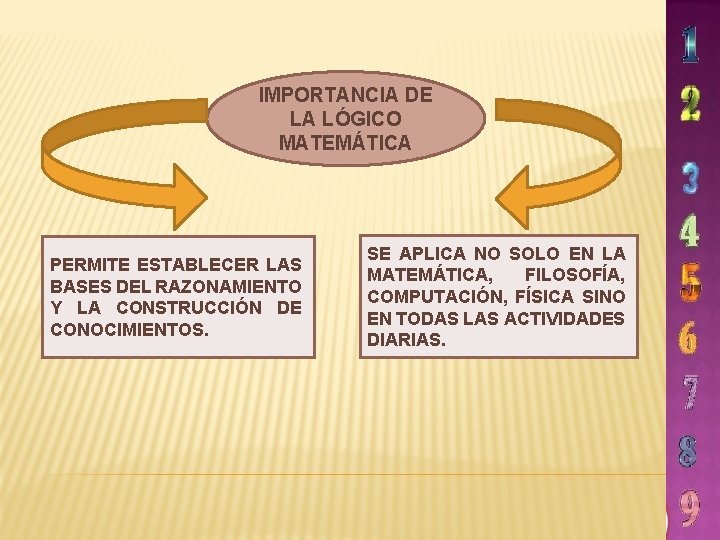 IMPORTANCIA DE LA LÓGICO MATEMÁTICA

PERMITE ESTABLECER LAS BASES DEL RAZONAMIENTO Y LA CONSTRUCCIÓN DE CONOCIMIENTOS.

SE APLICA NO SOLO EN LA MATEMÁTICA, FILOSOFÍA, COMPUTACIÓN, FÍSICA SINO EN TODAS LAS ACTIVIDADES DIARIAS.

1
2
3
4
5
6
7
8
9